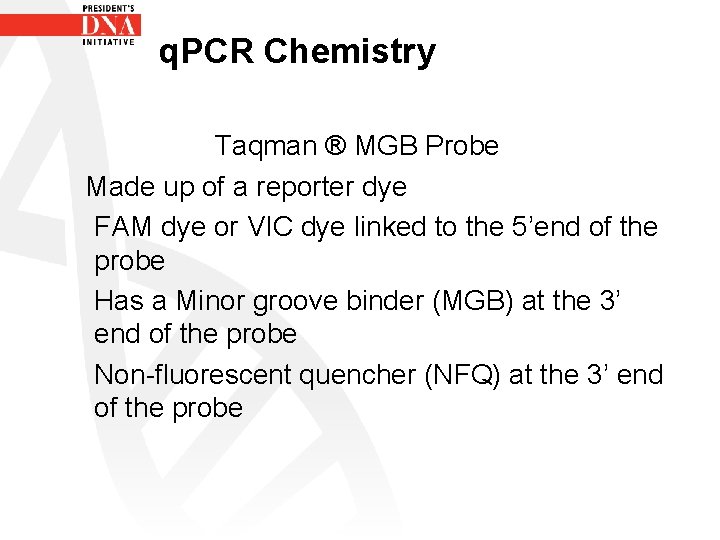 PRESIDENT'S
DNA
INITIATIVE

qPCR Chemistry

Taqman ® MGB Probe

Made up of a reporter dye

FAM dye or VIC dye linked to the 5’end of the probe

Has a Minor groove binder (MGB) at the 3’ end of the probe

Non-fluorescent quencher (NFQ) at the 3’ end of the probe